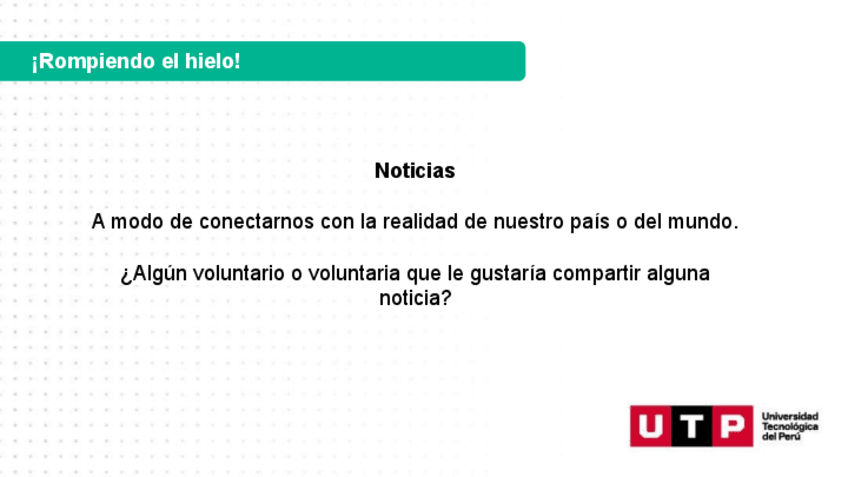 ¡Rompiendo el hielo!

Noticias

A modo de conectarnos con la realidad de nuestro país o del mundo.

¿Algún voluntario o voluntaria que le gustaría compartir alguna noticia?

UTP Universidad Tecnológica del Perú